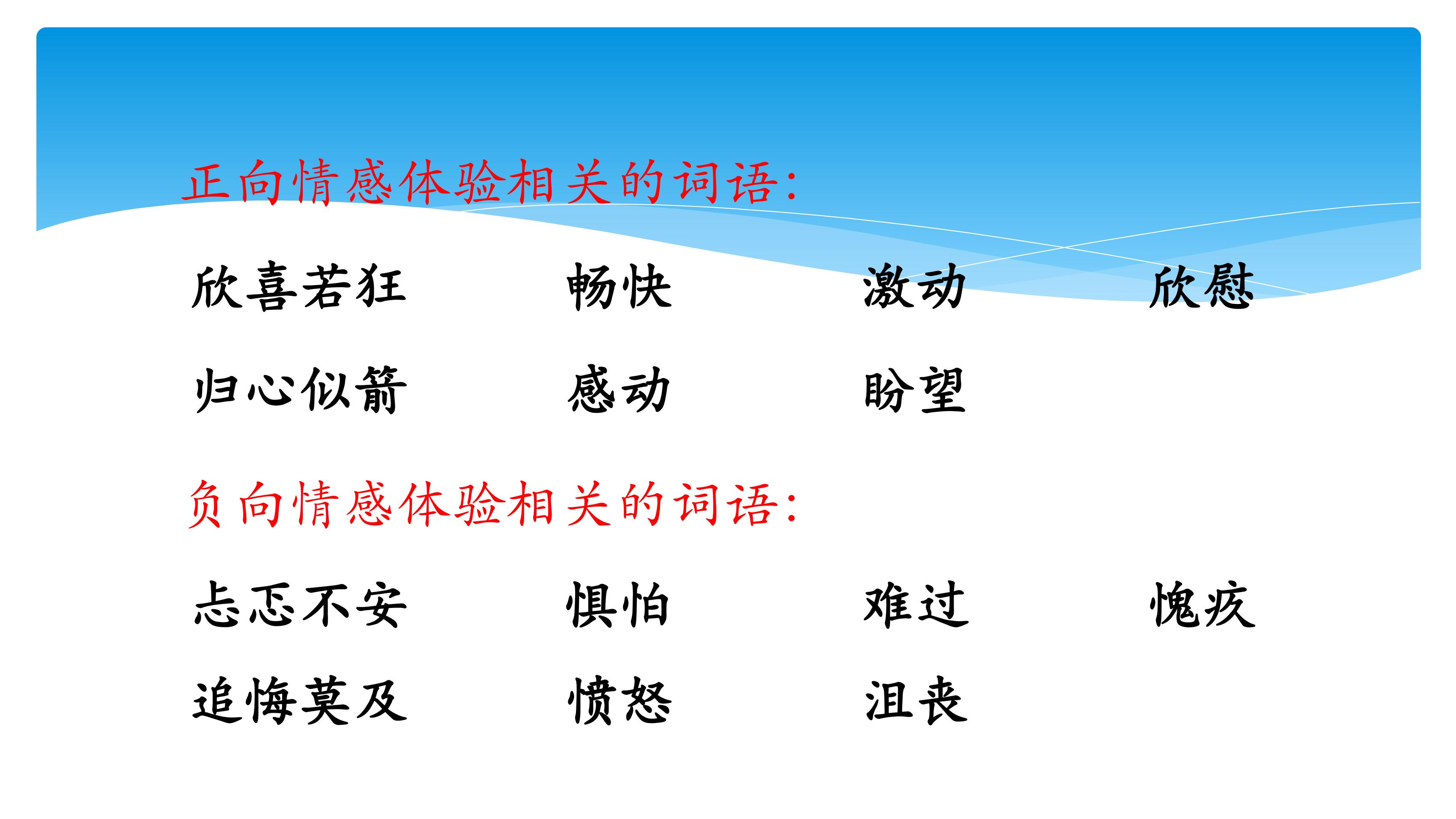 正向情感体验相关的词语：

欣喜若狂　畅快　激动　欣慰

归心似箭　感动　盼望

负向情感体验相关的词语：

忐忑不安　惧怕　难过　愧疚

追悔莫及　愤怒　沮丧